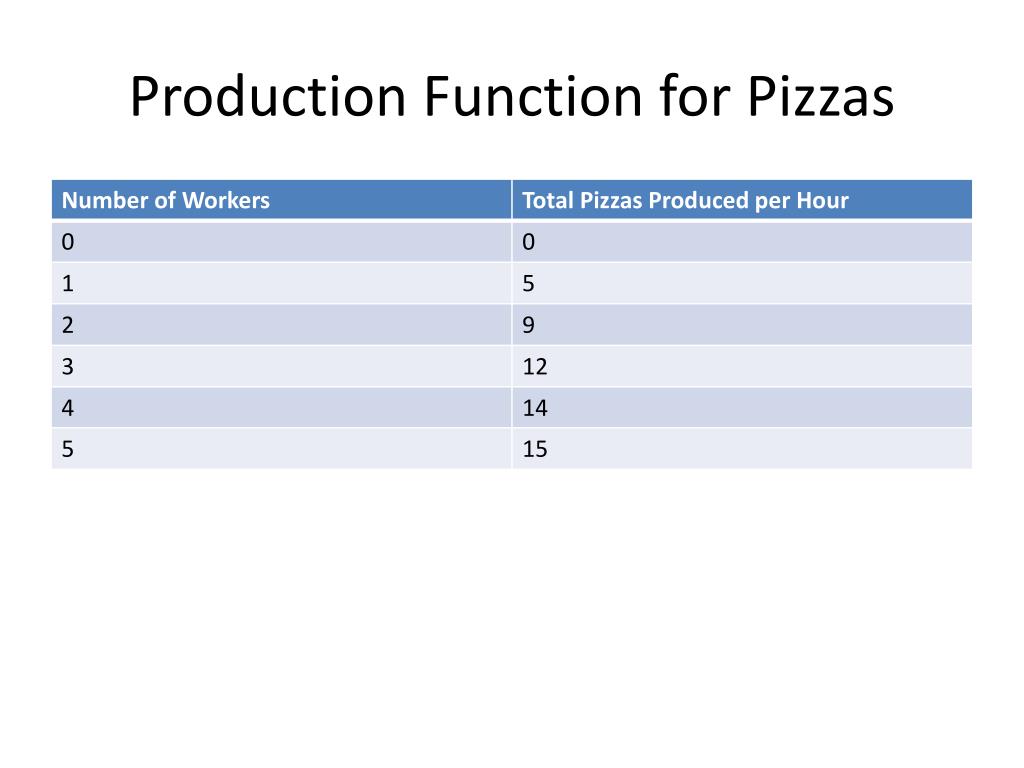 Production Function for Pizzas

| Number of Workers | Total Pizzas Produced per Hour |
|---|---|
| 0 | 0 |
| 1 | 5 |
| 2 | 9 |
| 3 | 12 |
| 4 | 14 |
| 5 | 15 |